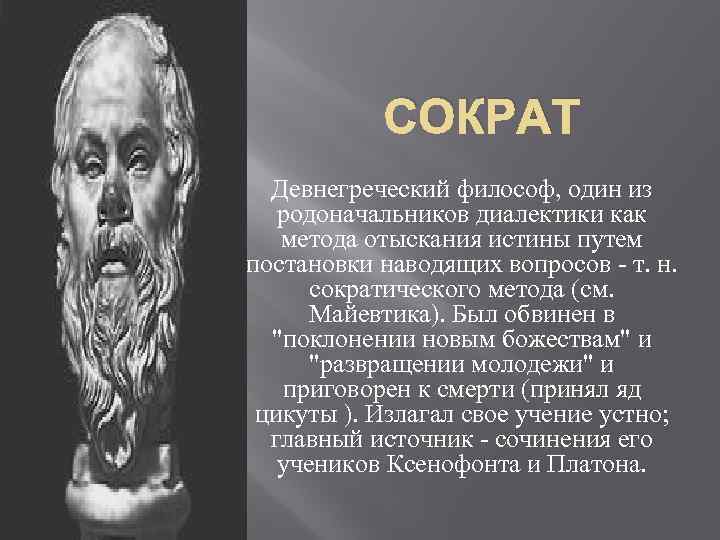 СОКРАТ

Девнегреческий философ, один из родоначальников диалектики как метода отыскания истины путем постановки наводящих вопросов - т. н. сократического метода (см. Майевтика). Был обвинен в "поклонении новым божествам" и "развращении молодежи" и приговорен к смерти (принял яд цикуты ). Излагал свое учение устно; главный источник - сочинения его учеников Ксенофонта и Платона.